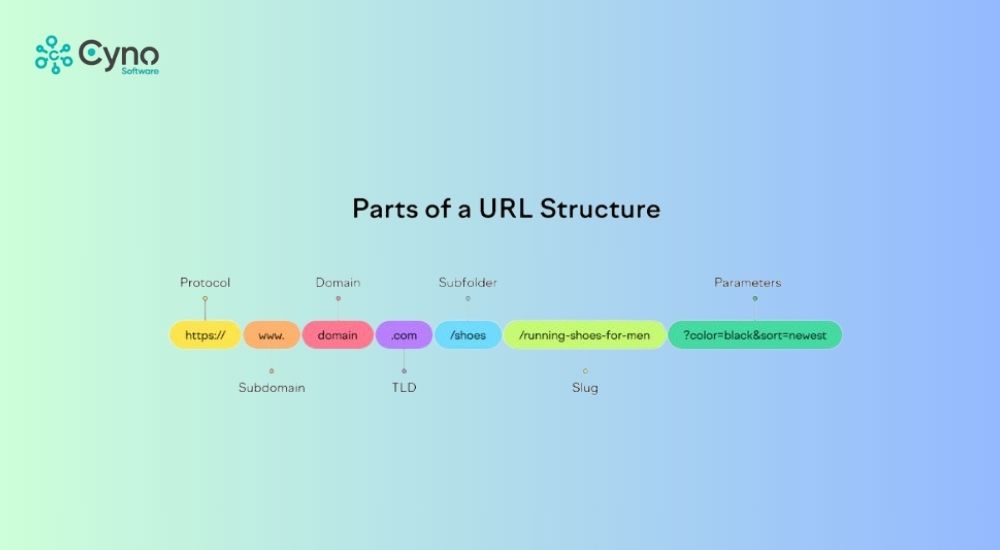 Cyno
Software

Parts of a URL Structure

Protocol
Domain
Subfolder
Parameters

https://
www.
domain
.com
/shoes
/running-shoes-for-men
?color=black&sort=newest

Subdomain
TLD
Slug